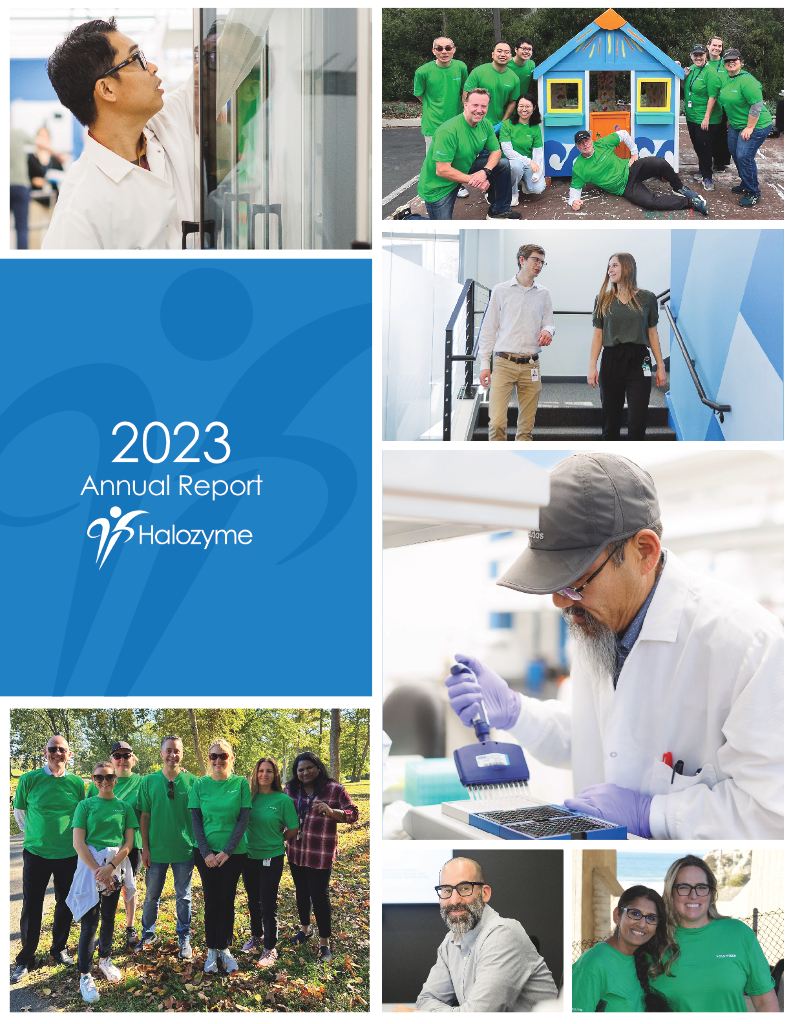 2023
Annual Report
Halozyme